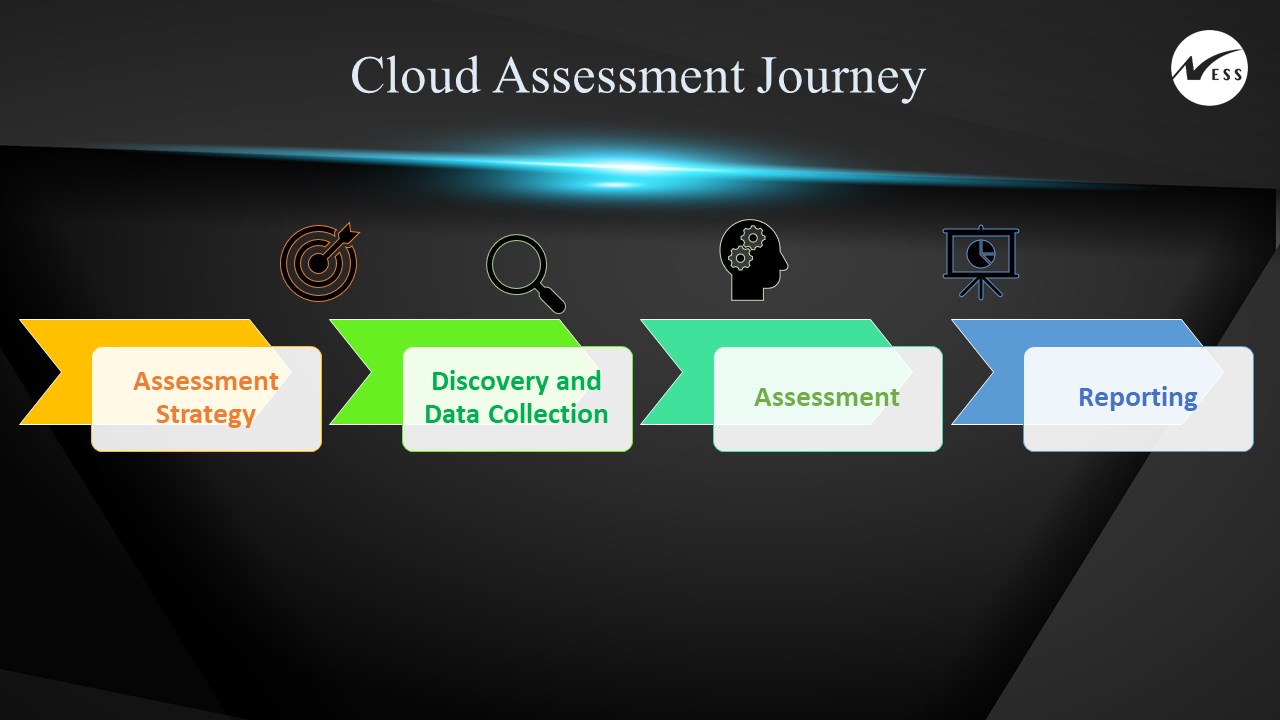 Cloud Assessment Journey

NESS

Assessment Strategy

Discovery and Data Collection

Assessment

Reporting